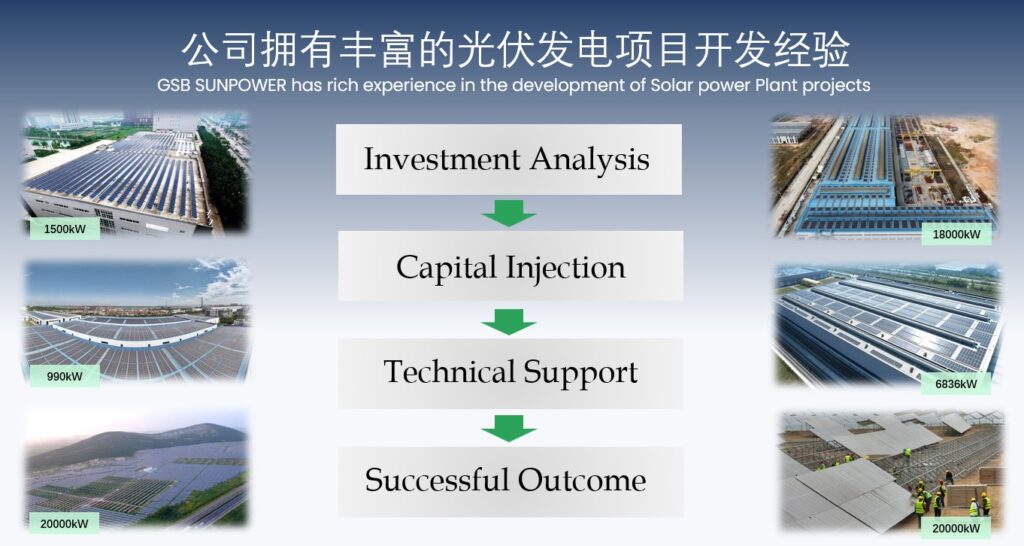 公司拥有丰富的光伏发电项目开发经验
GSB SUNPOWER has rich experience in the development of Solar power Plant projects

1500kW

990kW

20000kW

Investment Analysis

Capital Injection

Technical Support

Successful Outcome

18000kW

6836kW

20000kW